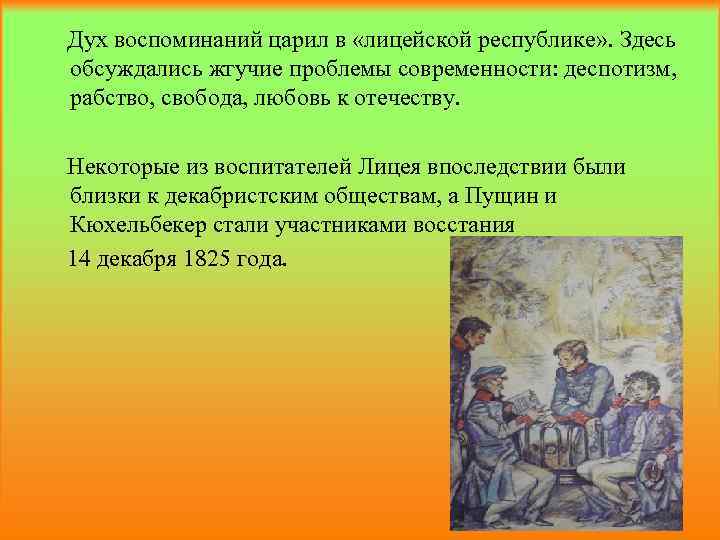 Дух воспоминаний царил в «лицейской республике». Здесь обсуждались жгучие проблемы современности: деспотизм, рабство, свобода, любовь к отечеству.

Некоторые из воспитателей Лицея впоследствии были близки к декабристским обществам, а Пущин и Кюхельбекер стали участниками восстания 14 декабря 1825 года.